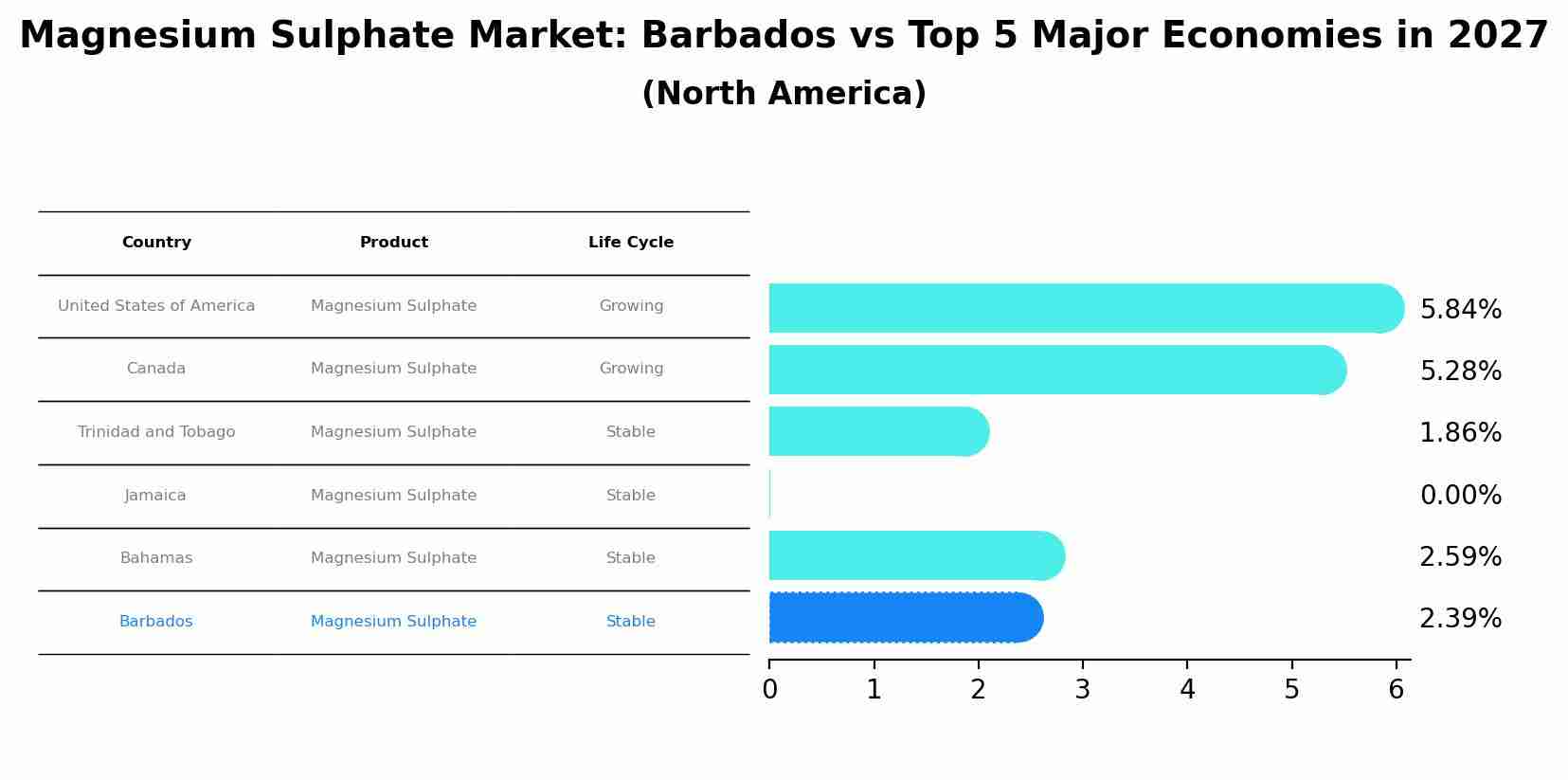 Magnesium Sulphate Market: Barbados vs Top 5 Major Economies in 2027
(North America)

| Country | Product | Life Cycle |
|---|---|---|
| United States of America | Magnesium Sulphate | Growing |
| Canada | Magnesium Sulphate | Growing |
| Trinidad and Tobago | Magnesium Sulphate | Stable |
| Jamaica | Magnesium Sulphate | Stable |
| Bahamas | Magnesium Sulphate | Stable |
| Barbados | Magnesium Sulphate | Stable |

5.84%
5.28%
1.86%
0.00%
2.59%
2.39%

0 1 2 3 4 5 6